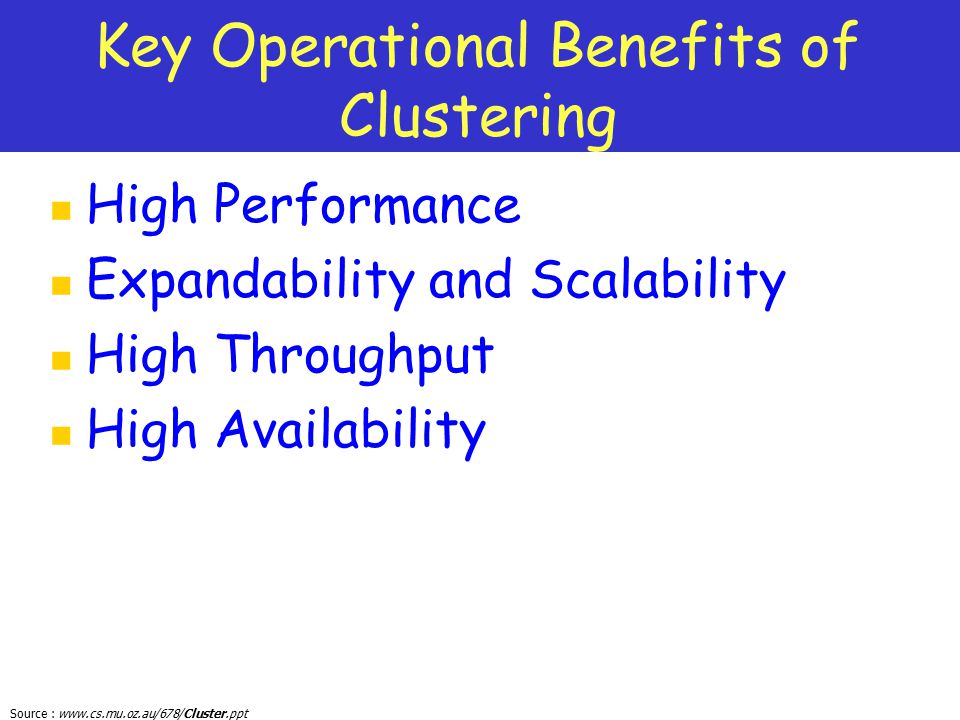 Key Operational Benefits of Clustering

- High Performance
- Expandability and Scalability
- High Throughput
- High Availability

Source : www.cs.mu.oz.au/678/Cluster.ppt